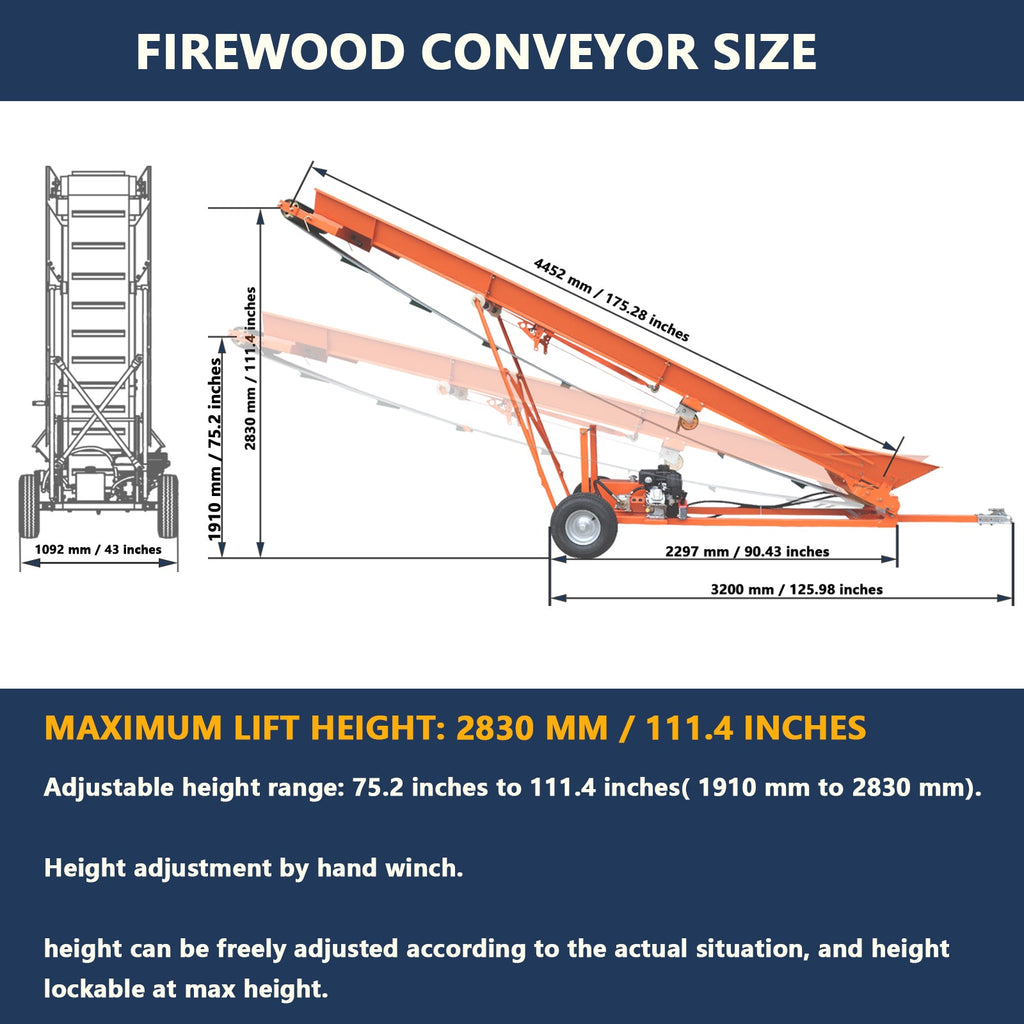 FIREWOOD CONVEYOR SIZE

1092 mm / 43 inches

1910 mm / 75.2 inches

2830 mm / 111.4 inches

4452 mm / 175.28 inches

2297 mm / 90.43 inches

3200 mm / 125.98 inches

MAXIMUM LIFT HEIGHT: 2830 MM / 111.4 INCHES

Adjustable height range: 75.2 inches to 111.4 inches( 1910 mm to 2830 mm).

Height adjustment by hand winch.

height can be freely adjusted according to the actual situation, and height lockable at max height.